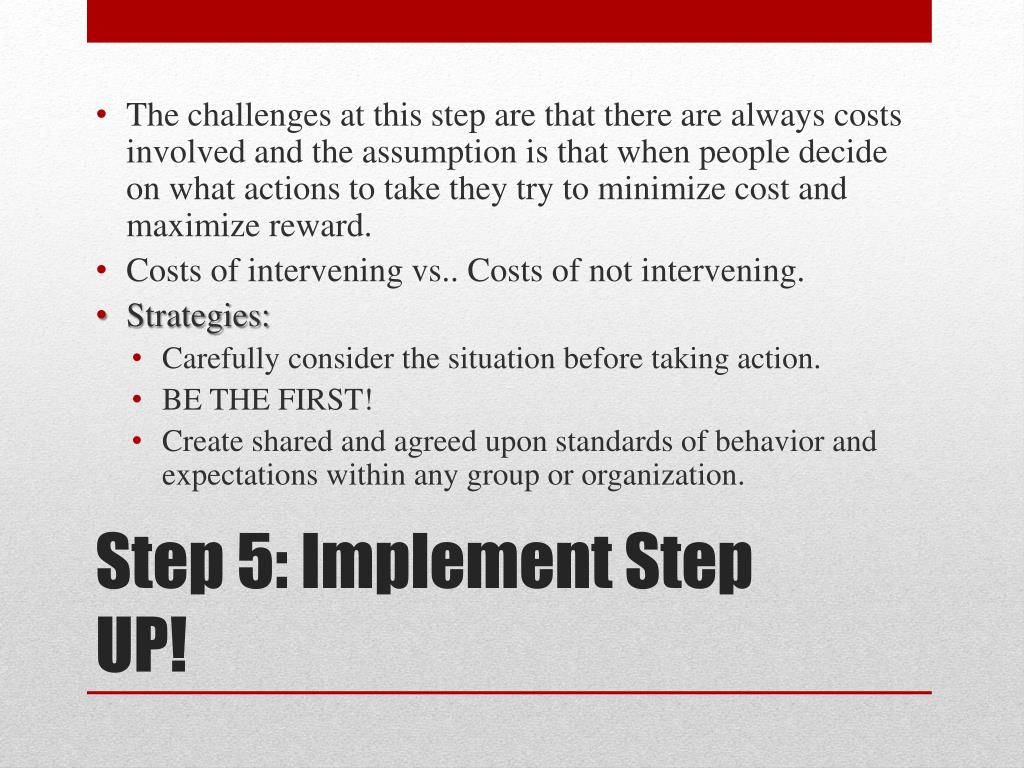 • The challenges at this step are that there are always costs involved and the assumption is that when people decide on what actions to take they try to minimize cost and maximize reward.
• Costs of intervening vs.. Costs of not intervening.
• Strategies:
• Carefully consider the situation before taking action.
• BE THE FIRST!
• Create shared and agreed upon standards of behavior and expectations within any group or organization.

Step 5: Implement Step UP!